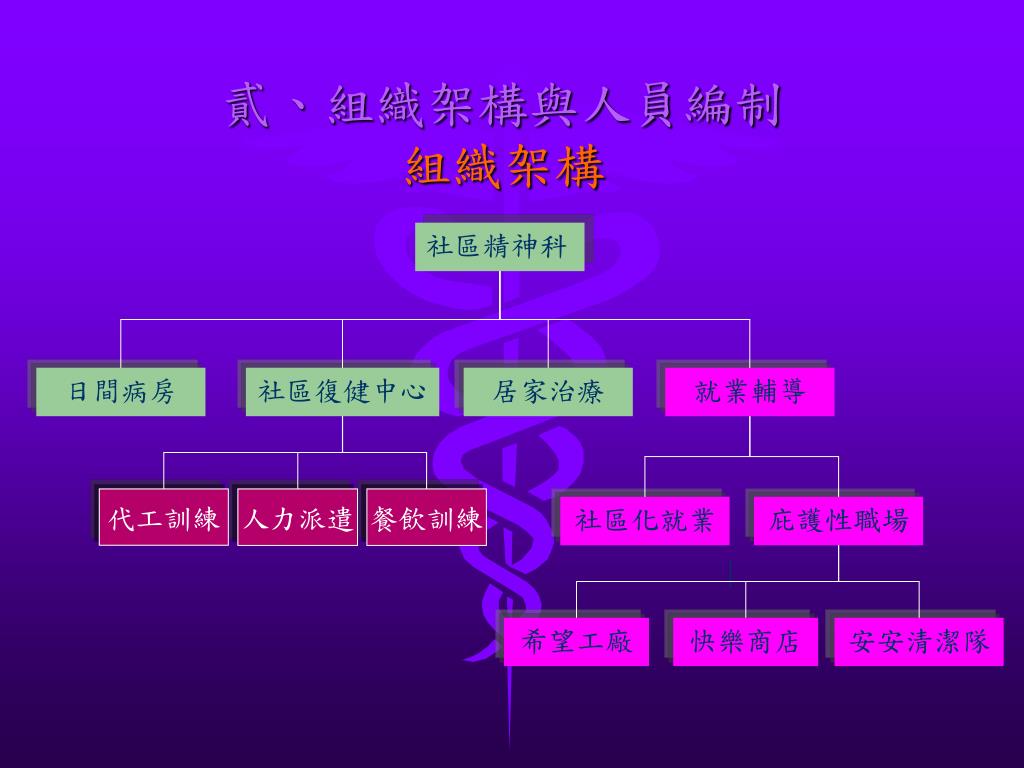 貳、組織架構與人員編制
組織架構

社區精神科

日間病房

社區復健中心

居家治療

就業輔導

代工訓練

人力派遣

餐飲訓練

社區化就業

庇護性職場

希望工廠

快樂商店

安安清潔隊